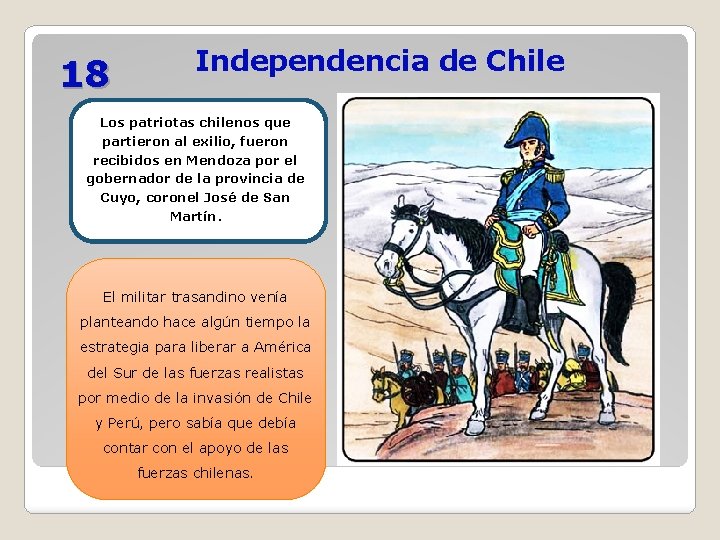 18

Independencia de Chile

Los patriotas chilenos que partieron al exilio, fueron recibidos en Mendoza por el gobernador de la provincia de Cuyo, coronel José de San Martín.

El militar trasandino venía planteando hace algún tiempo la estrategia para liberar a América del Sur de las fuerzas realistas por medio de la invasión de Chile y Perú, pero sabía que debía contar con el apoyo de las fuerzas chilenas.